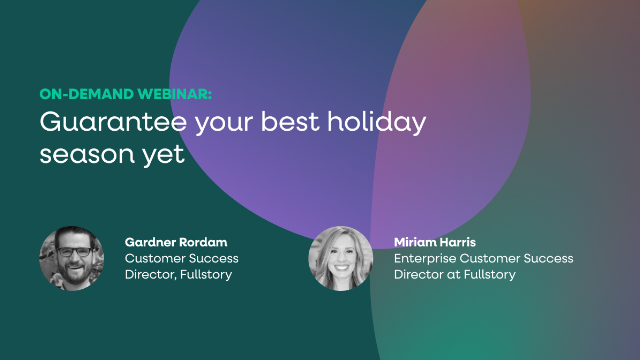 ON-DEMAND WEBINAR:
Guarantee your best holiday season yet

Gardner Rordam
Customer Success Director, Fullstory

Miriam Harris
Enterprise Customer Success Director at Fullstory